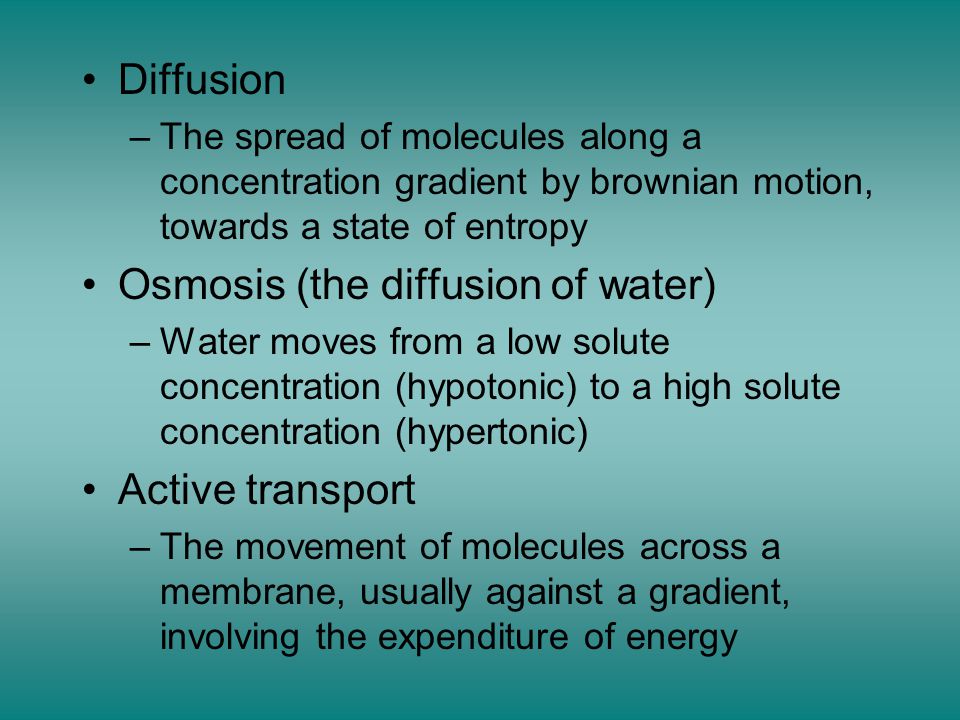 • Diffusion

– The spread of molecules along a concentration gradient by brownian motion, towards a state of entropy

• Osmosis (the diffusion of water)

– Water moves from a low solute concentration (hypotonic) to a high solute concentration (hypertonic)

• Active transport

– The movement of molecules across a membrane, usually against a gradient, involving the expenditure of energy